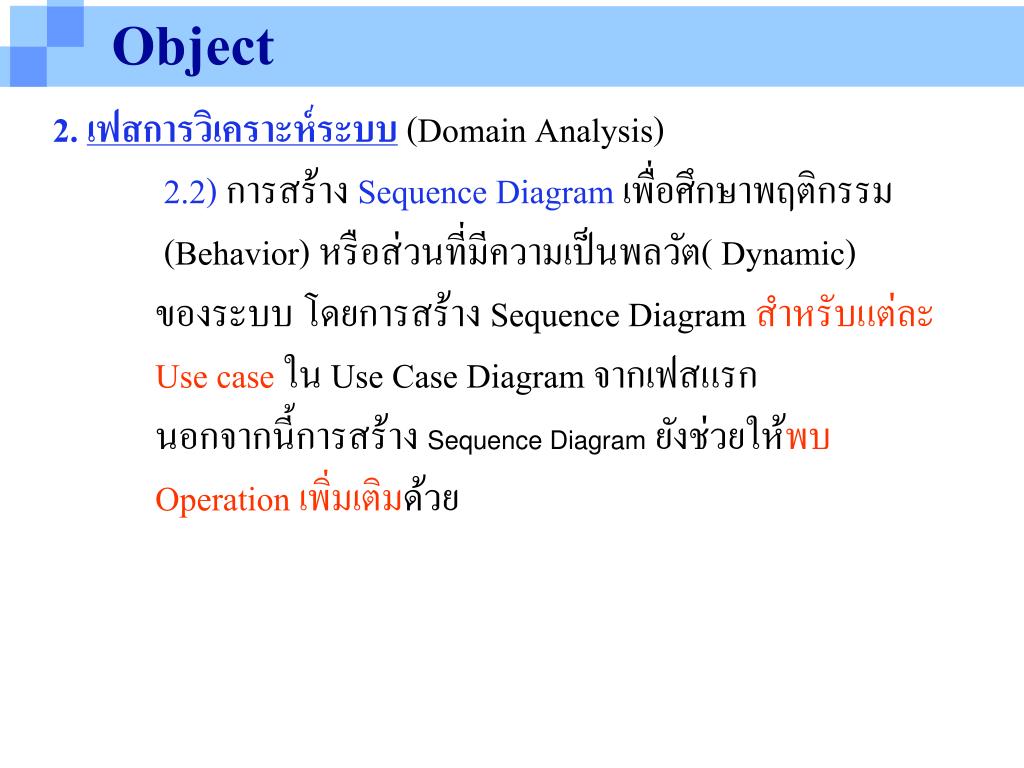 Object

2. เฟสการวิเคราะห์ระบบ (Domain Analysis)

2.2) การสร้าง Sequence Diagram เพื่อศึกษาพฤติกรรม (Behavior) หรือส่วนที่มีความเป็นพลวัต( Dynamic) ของระบบ โดยการสร้าง Sequence Diagram สำหรับแต่ละ Use case ใน Use Case Diagram จากเฟสแรก นอกจากนี้การสร้าง Sequence Diagram ยังช่วยให้พบ Operation เพิ่มเติมด้วย